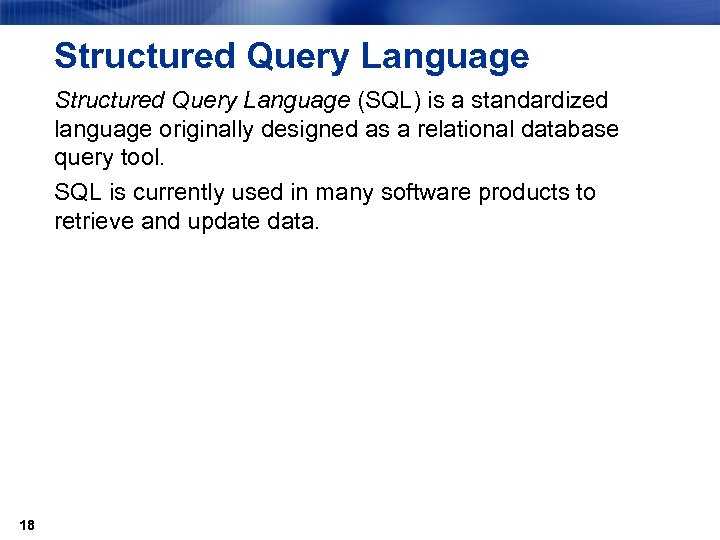 Structured Query Language

Structured Query Language (SQL) is a standardized language originally designed as a relational database query tool.

SQL is currently used in many software products to retrieve and update data.

18